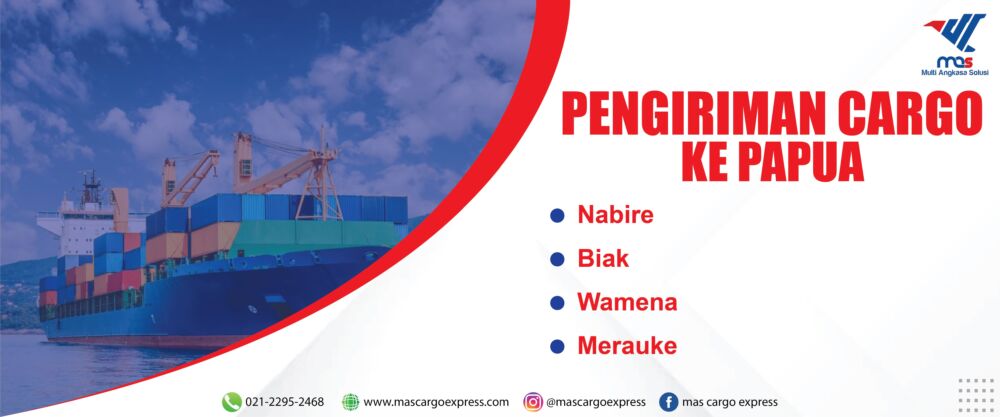 mas
Multi Angkasa Solusi

PENGIRIMAN CARGO KE PAPUA

Nabire
Biak
Wamena
Merauke

021-2295-2468 www.mascargoexpress.com @mascargoexpress mas cargo express